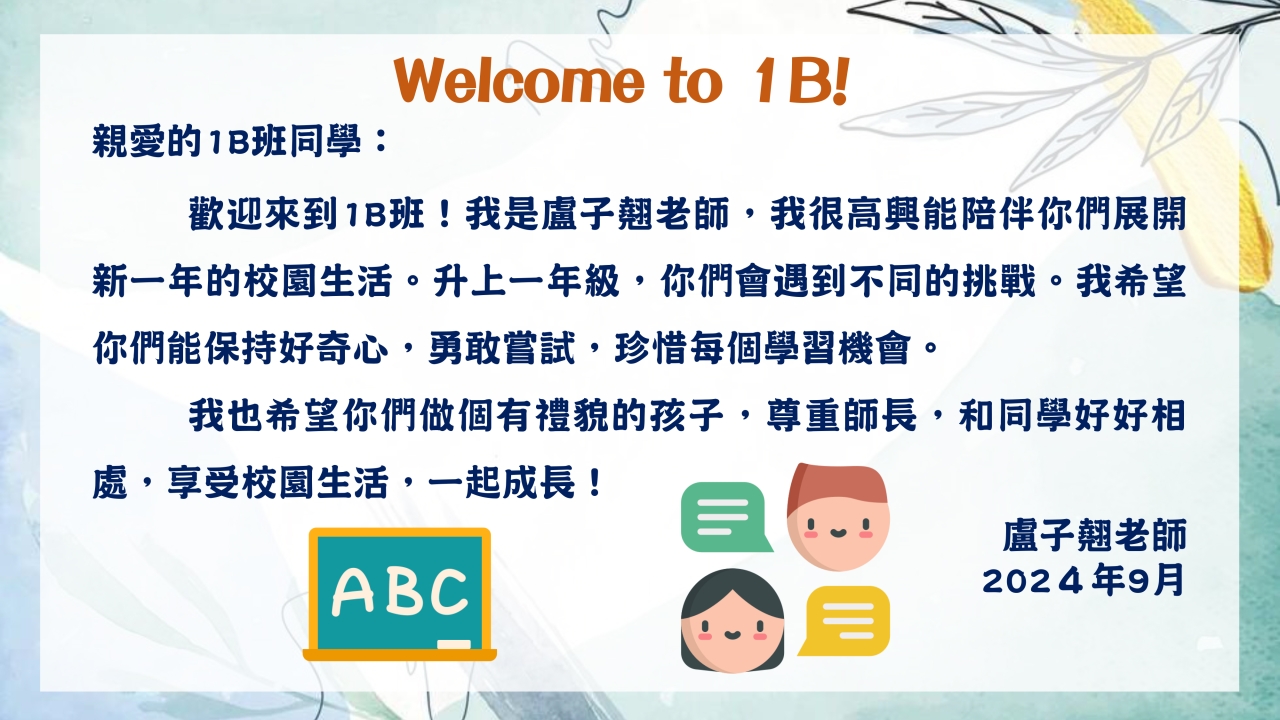 Welcome to 1B!

親愛的1B班同學：

歡迎來到1B班！我是盧子翹老師，我很高興能陪伴你們展開新一年的校園生活。升上一年級，你們會遇到不同的挑戰。我希望你們能保持好奇心，勇敢嘗試，珍惜每個學習機會。

我也希望你們做個有禮貌的孩子，尊重師長，和同學好好相處，享受校園生活，一起成長！

ABC

盧子翹老師
2024年9月